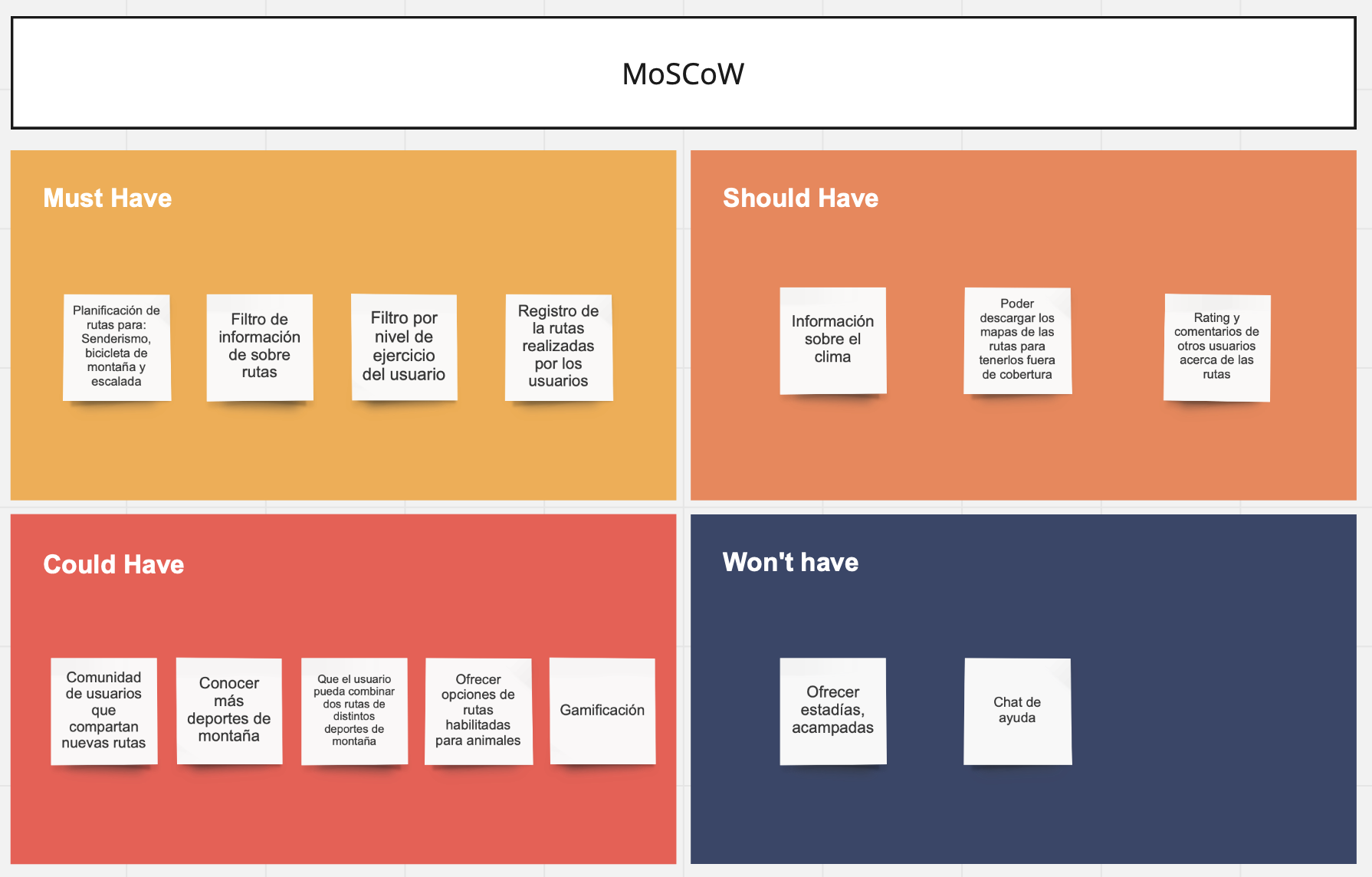 MoSCoW

Must Have

Planificación de rutas para: Senderismo, bicicleta de montaña y escalada

Filtro de información de sobre rutas

Filtro por nivel de ejercicio del usuario

Registro de la rutas realizadas por los usuarios

Should Have

Información sobre el clima

Poder descargar los mapas de las rutas para tenerlos fuera de cobertura

Rating y comentarios de otros usuarios acerca de las rutas

Could Have

Comunidad de usuarios que compartan nuevas rutas

Conocer más deportes de montaña

Que el usuario pueda combinar dos rutas de distintos deportes de montaña

Ofrecer opciones de rutas habilitadas para animales

Gamificación

Won't have

Ofrecer estadías, acampadas

Chat de ayuda